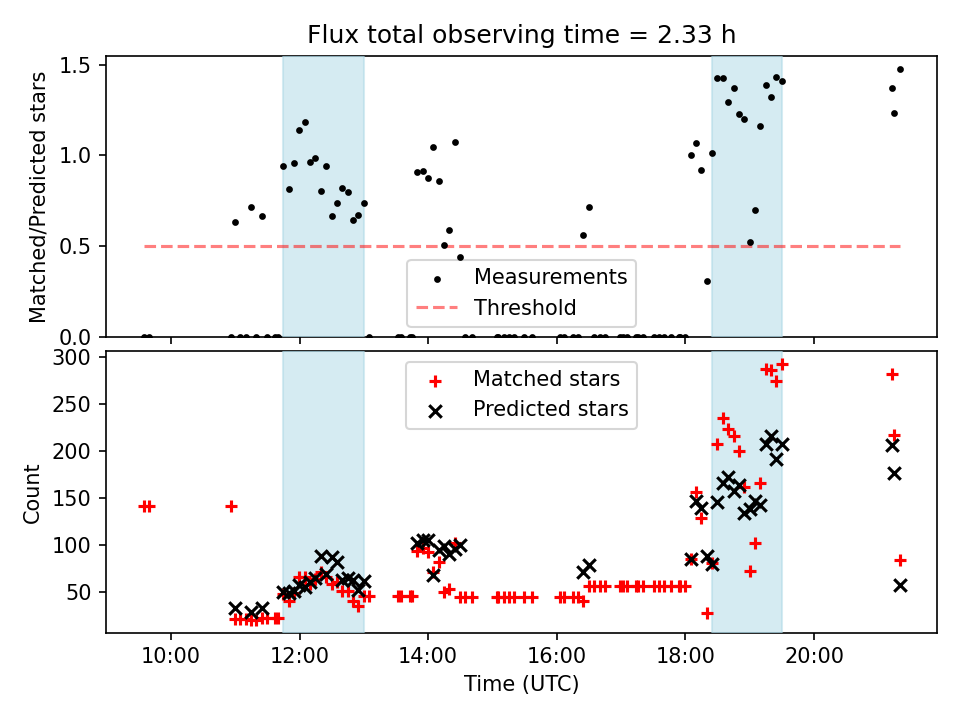 Flux total observing time = 2.33 h

Matched/Predicted stars

1.5
1.0
0.5
0.0

Measurements
Threshold

Count

300
250
200
150
100
50

Matched stars
Predicted stars

10:00
12:00
14:00
16:00
18:00
20:00

Time (UTC)